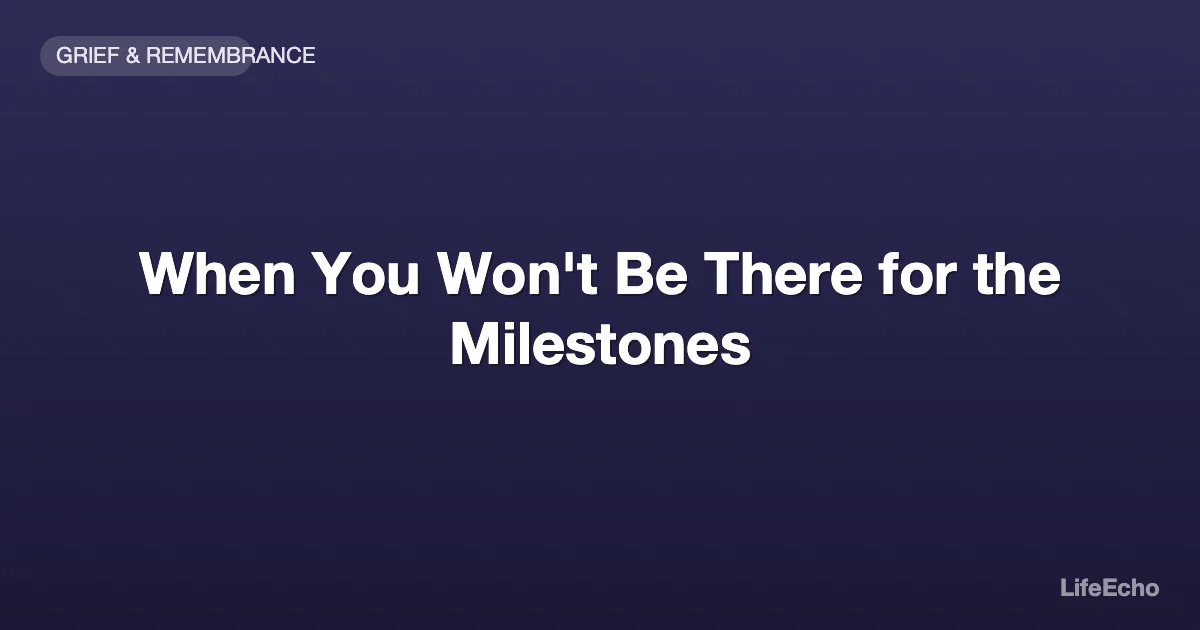 GRIEF & REMEMBRANCE

When You Won't Be There for the Milestones

LifeEcho